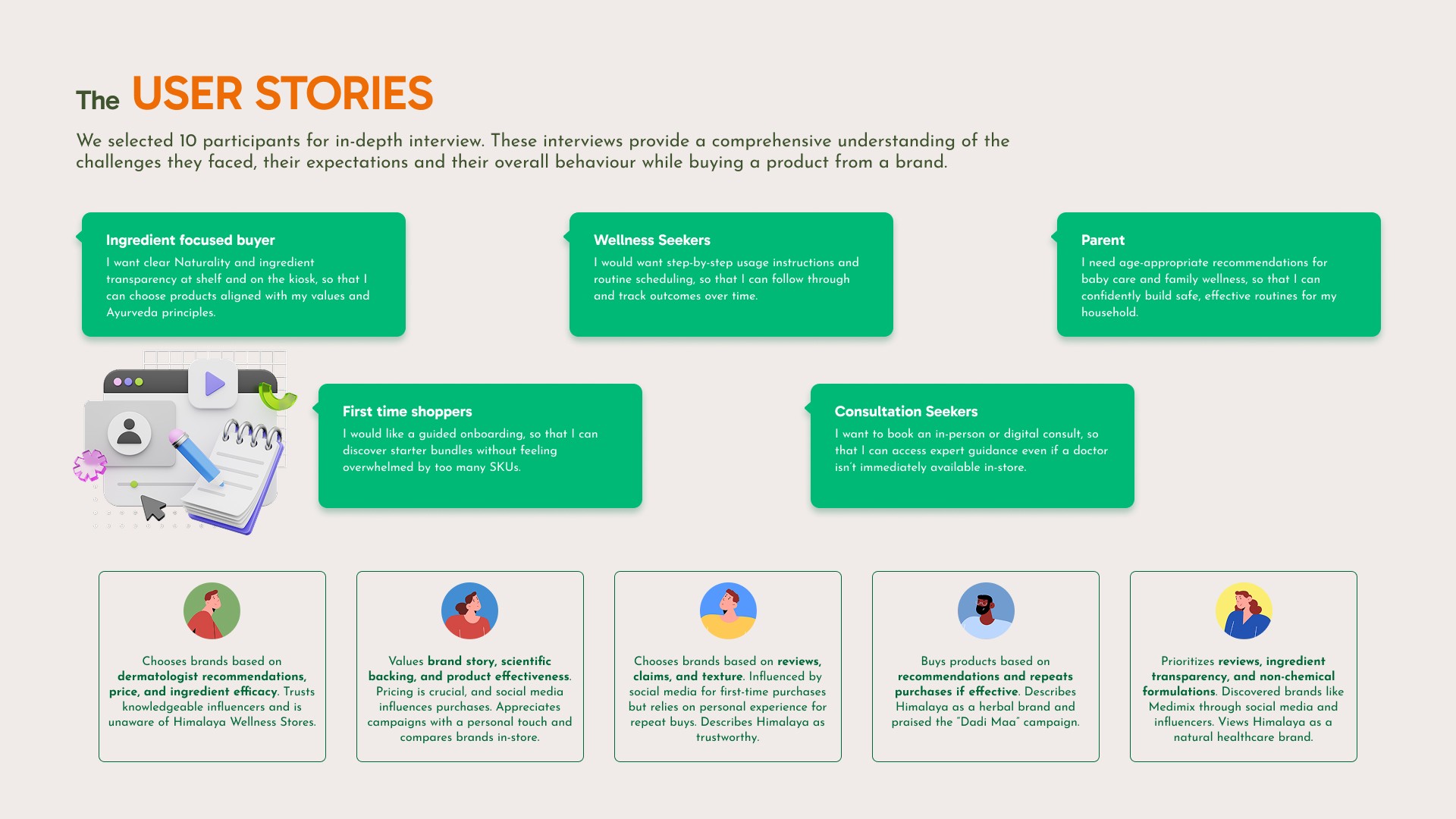 The USER STORIES

We selected 10 participants for in-depth interview. These interviews provide a comprehensive understanding of the challenges they faced, their expectations and their overall behaviour while buying a product from a brand.

Ingredient focused buyer
I want clear Naturality and ingredient transparency at shelf and on the kiosk, so that I can choose products aligned with my values and Ayurveda principles.

Wellness Seekers
I would want step-by-step usage instructions and routine scheduling, so that I can follow through and track outcomes over time.

Parent
I need age-appropriate recommendations for baby care and family wellness, so that I can confidently build safe, effective routines for my household.

First time shoppers
I would like a guided onboarding, so that I can discover starter bundles without feeling overwhelmed by too many SKUs.

Consultation Seekers
I want to book an in-person or digital consult, so that I can access expert guidance even if a doctor isn't immediately available in-store.

Chooses brands based on dermatologist recommendations, price, and ingredient efficacy. Trusts knowledgeable influencers and is unaware of Himalaya Wellness Stores.

Values brand story, scientific backing, and product effectiveness. Pricing is crucial, and social media influences purchases. Appreciates campaigns with a personal touch and compares brands in-store.

Chooses brands based on reviews, claims, and texture. Influenced by social media for first-time purchases but relies on personal experience for repeat buys. Describes Himalaya as trustworthy.

Buys products based on recommendations and repeats purchases if effective. Describes Himalaya as a herbal brand and praised the "Dadi Maa" campaign.

Prioritizes reviews, ingredient transparency, and non-chemical formulations. Discovered brands like Medimix through social media and influencers. Views Himalaya as a natural healthcare brand.